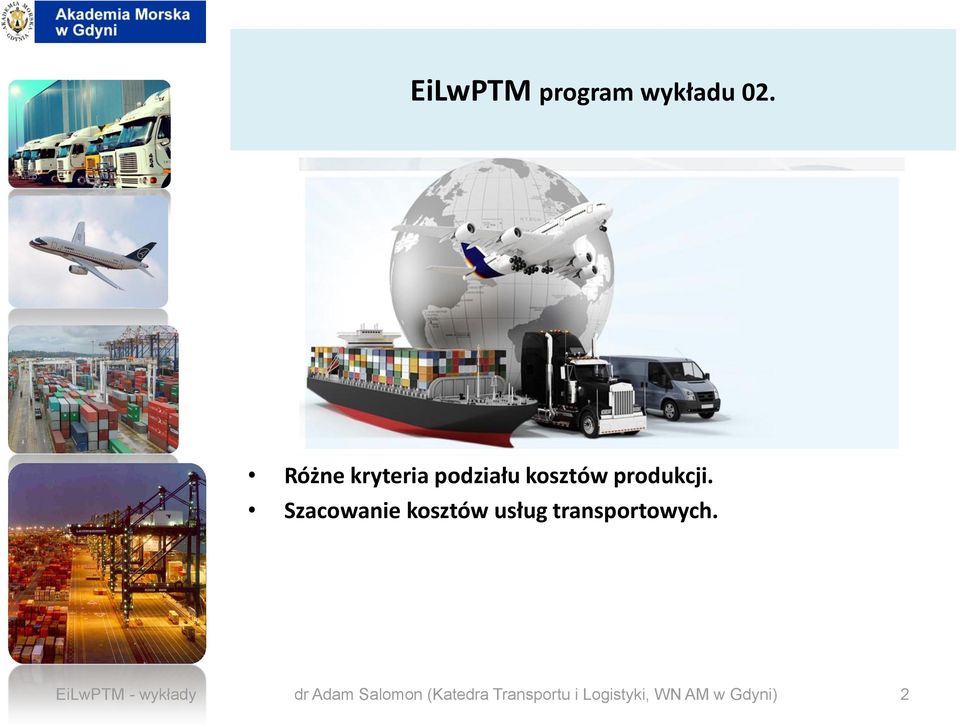 Akademia Morska w Gdyni

EiLwPTM program wykładu 02.

• Różne kryteria podziału kosztów produkcji.
• Szacowanie kosztów usług transportowych.

EiLwPTM - wykłady

dr Adam Salomon (Katedra Transportu i Logistyki, WN AM w Gdyni)

2